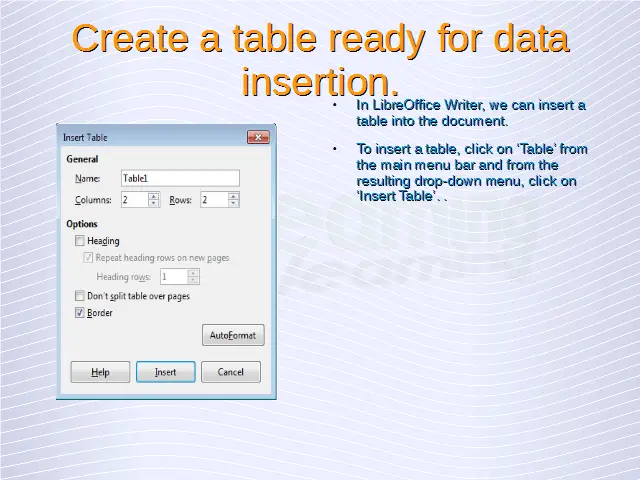 Create a table ready for data insertion.

• In LibreOffice Writer, we can insert a table into the document.

• To insert a table, click on ‘Table’ from the main menu bar and from the resulting drop-down menu, click on ‘Insert Table’. .

Insert Table

General

Name: Table1

Columns: 2 Rows: 2

Options

Heading

Repeat heading rows on new pages

Heading rows: 1

Don't split table over pages

Border

AutoFormat

Help Insert Cancel